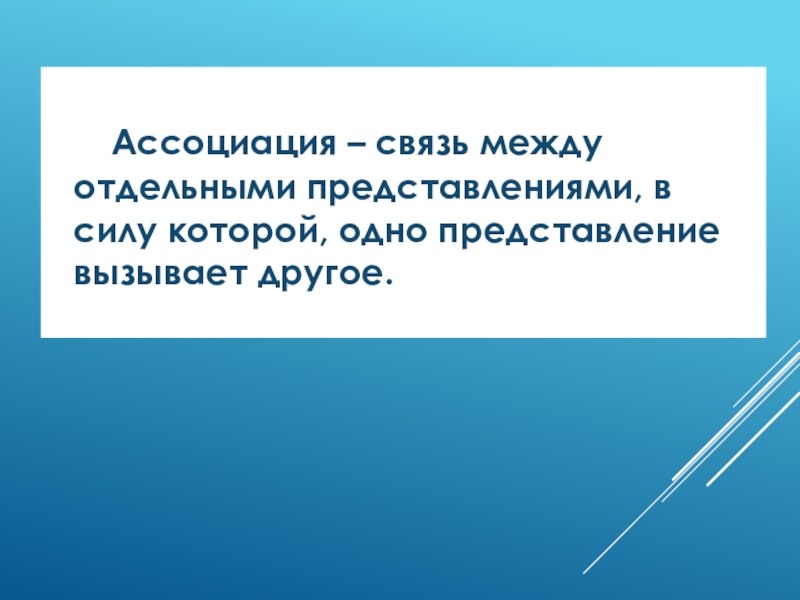 Ассоциация – связь между отдельными представлениями, в силу которой, одно представление вызывает другое.